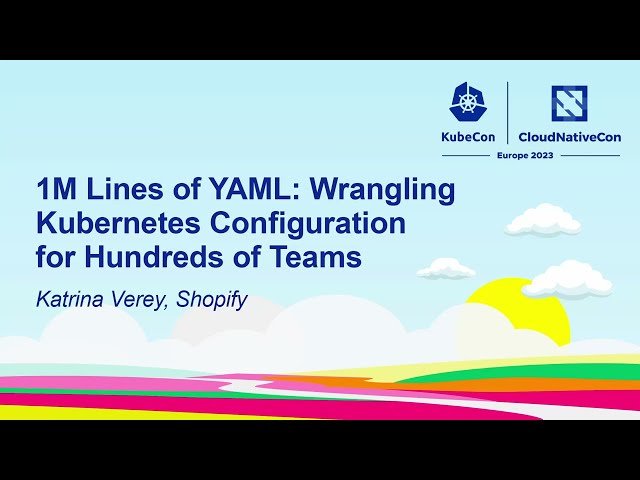 KubeCon | CloudNativeCon
Europe 2023

1M Lines of YAML: Wrangling Kubernetes Configuration for Hundreds of Teams

Katrina Verey, Shopify